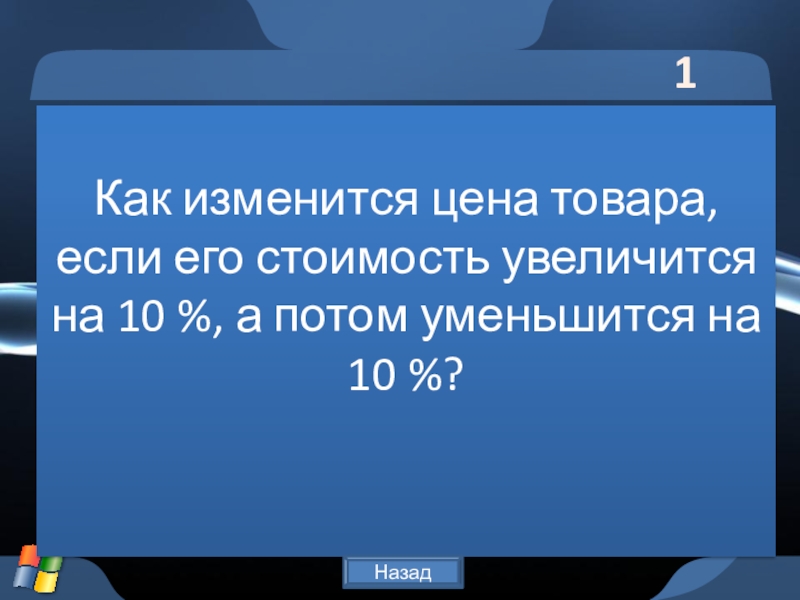 1

Как изменится цена товара, если его стоимость увеличится на 10 %, а потом уменьшится на 10 %?

Назад